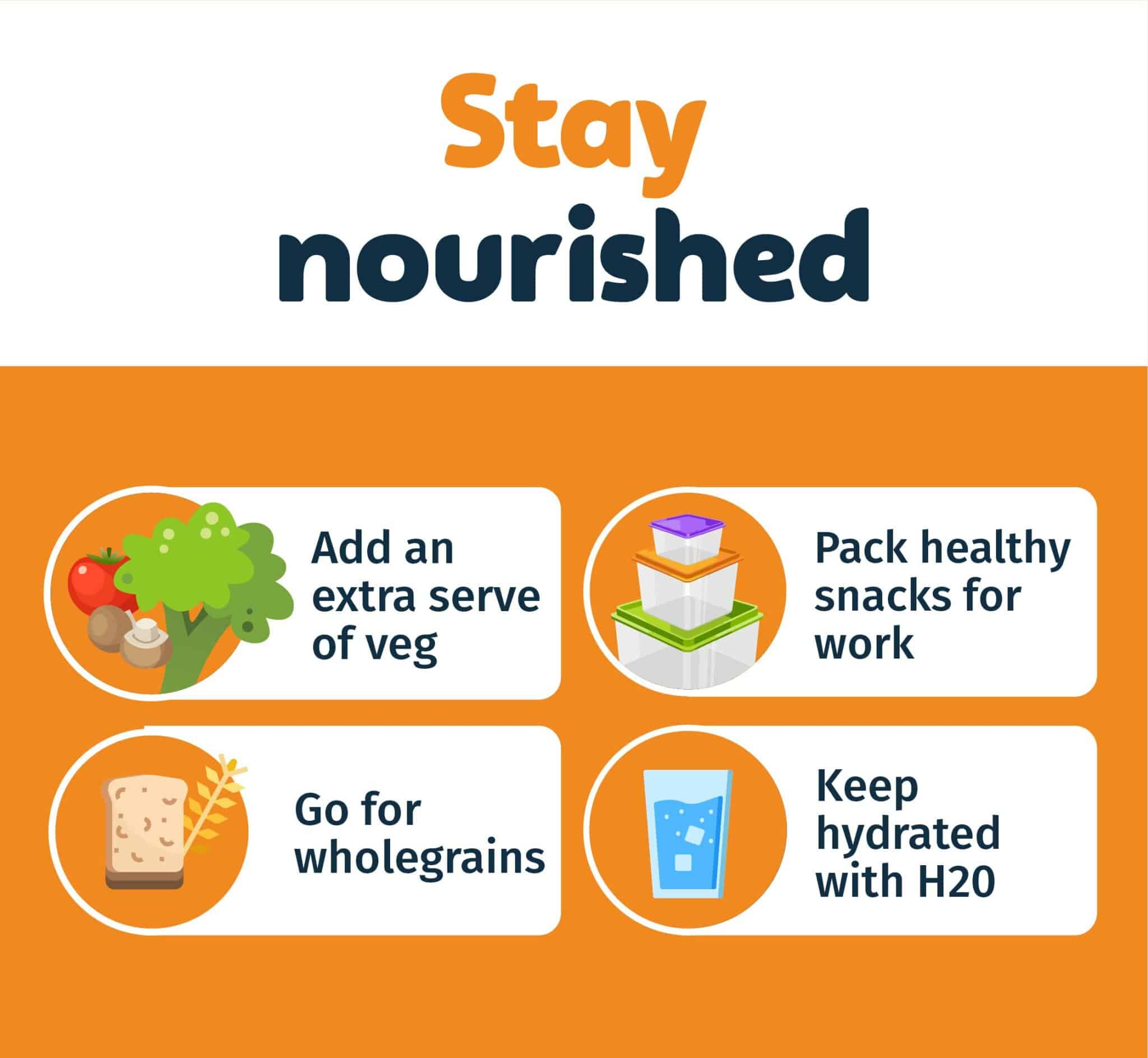 Stay
nourished

Add an extra serve of veg

Pack healthy snacks for work

Go for wholegrains

Keep hydrated with H20